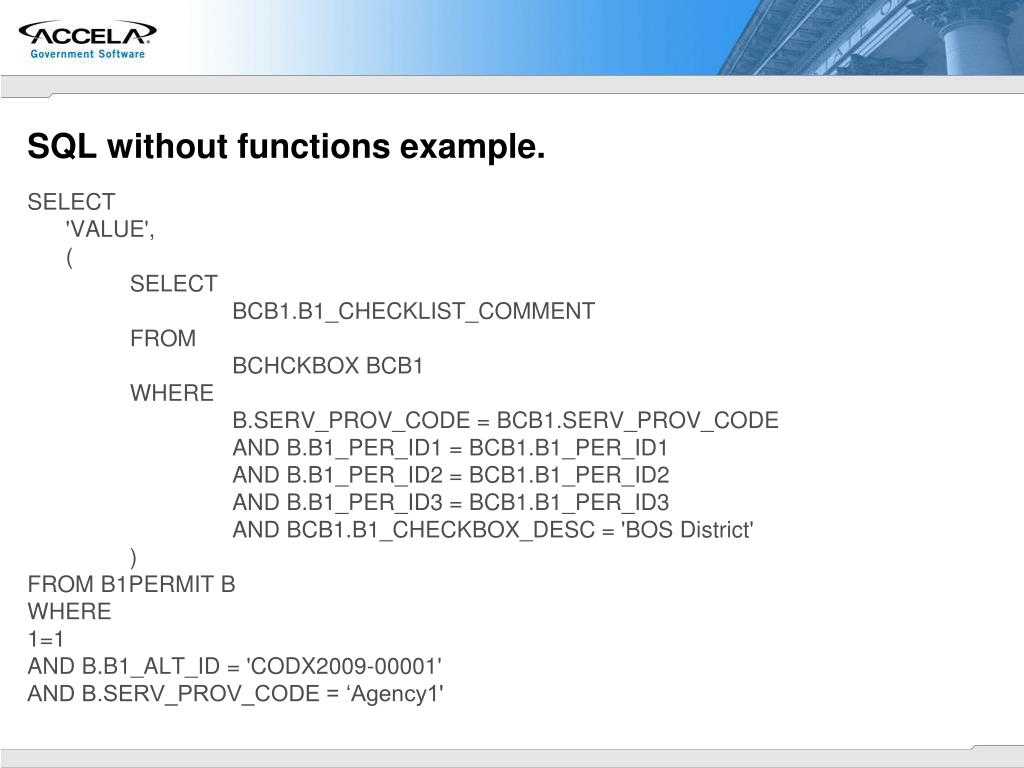 ACCELA
Government Software

SQL without functions example.

SELECT
'VALUE',
(
SELECT
BCB1.B1_CHECKLIST_COMMENT
FROM
BCHCKBOX BCB1
WHERE
B.SERV_PROV_CODE = BCB1.SERV_PROV_CODE
AND B.B1_PER_ID1 = BCB1.B1_PER_ID1
AND B.B1_PER_ID2 = BCB1.B1_PER_ID2
AND B.B1_PER_ID3 = BCB1.B1_PER_ID3
AND BCB1.B1_CHECKBOX_DESC = 'BOS District'
)
FROM B1PERMIT B
WHERE
1=1
AND B.B1_ALT_ID = 'CODX2009-00001'
AND B.SERV_PROV_CODE = ‘Agency1'